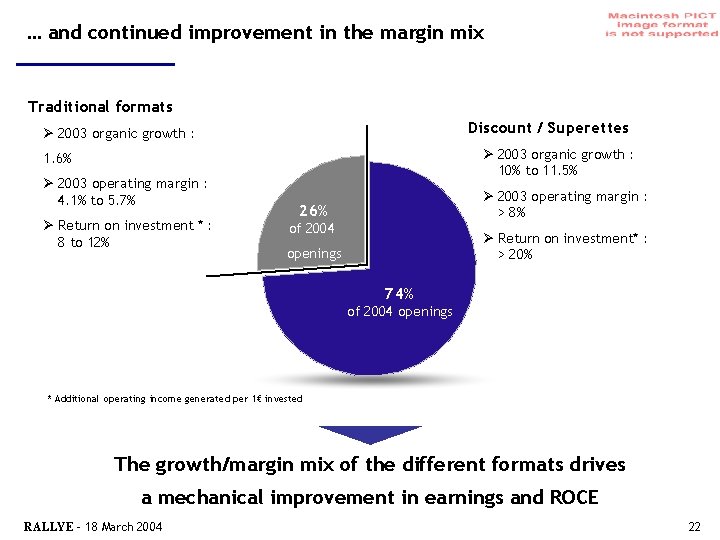 … and continued improvement in the margin mix

Macintosh PICT image format is not supported

Traditional formats

➢ 2003 organic growth : 1.6%

➢ 2003 operating margin : 4.1% to 5.7%

➢ Return on investment * : 8 to 12%

26% of 2004 openings

74% of 2004 openings

Discount / Superettes

➢ 2003 organic growth : 10% to 11.5%

➢ 2003 operating margin : > 8%

➢ Return on investment* : > 20%

* Additional operating income generated per 1€ invested

The growth/margin mix of the different formats drives a mechanical improvement in earnings and ROCE

RALLYE - 18 March 2004

22